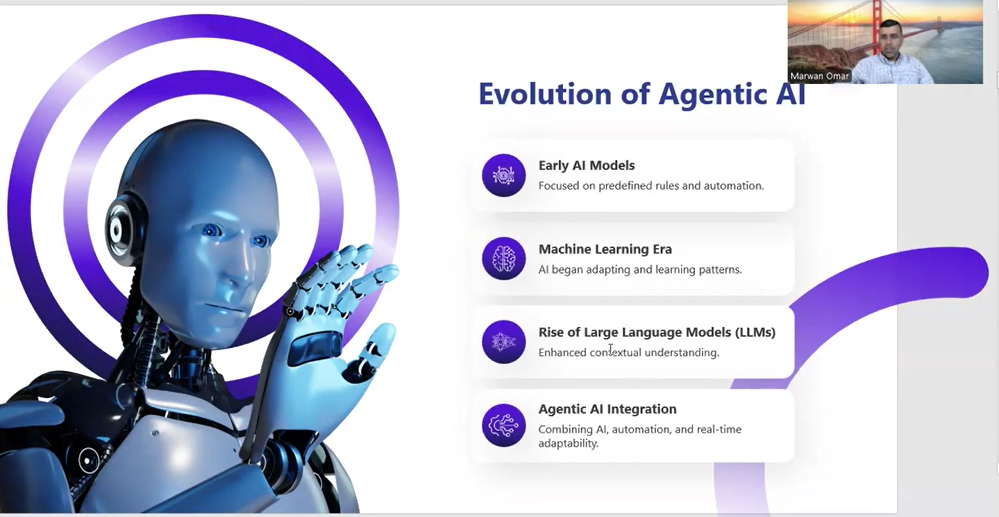 Marwan Omar

Evolution of Agentic AI

Early AI Models
Focused on predefined rules and automation.

Machine Learning Era
AI began adapting and learning patterns.

Rise of Large Language Models (LLMs)
Enhanced contextual understanding.

Agentic AI Integration
Combining AI, automation, and real-time adaptability.